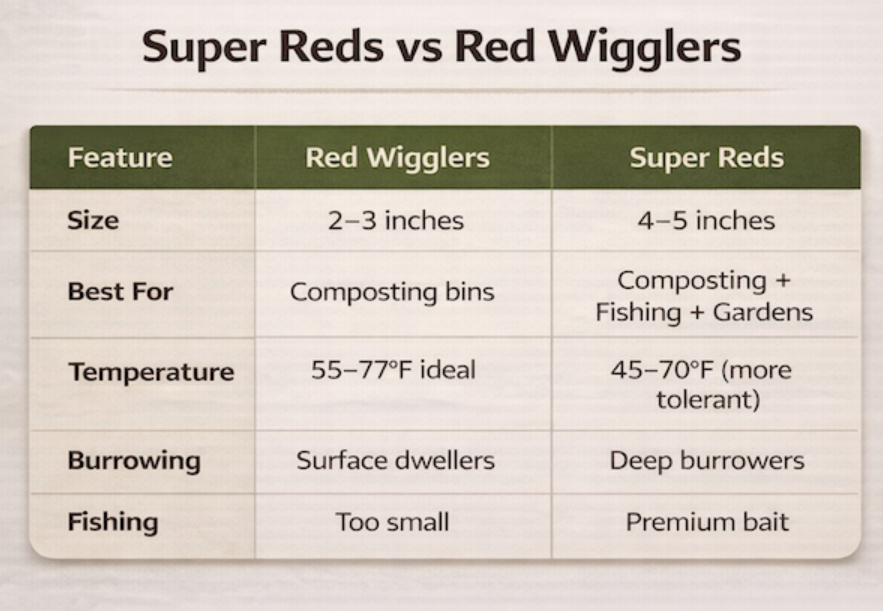 Super Reds vs Red Wigglers

| Feature | Red Wigglers | Super Reds |
|---|---|---|
| Size | 2–3 inches | 4–5 inches |
| Best For | Composting bins | Composting + Fishing + Gardens |
| Temperature | 55–77°F ideal | 45–70°F (more tolerant) |
| Burrowing | Surface dwellers | Deep burrowers |
| Fishing | Too small | Premium bait |